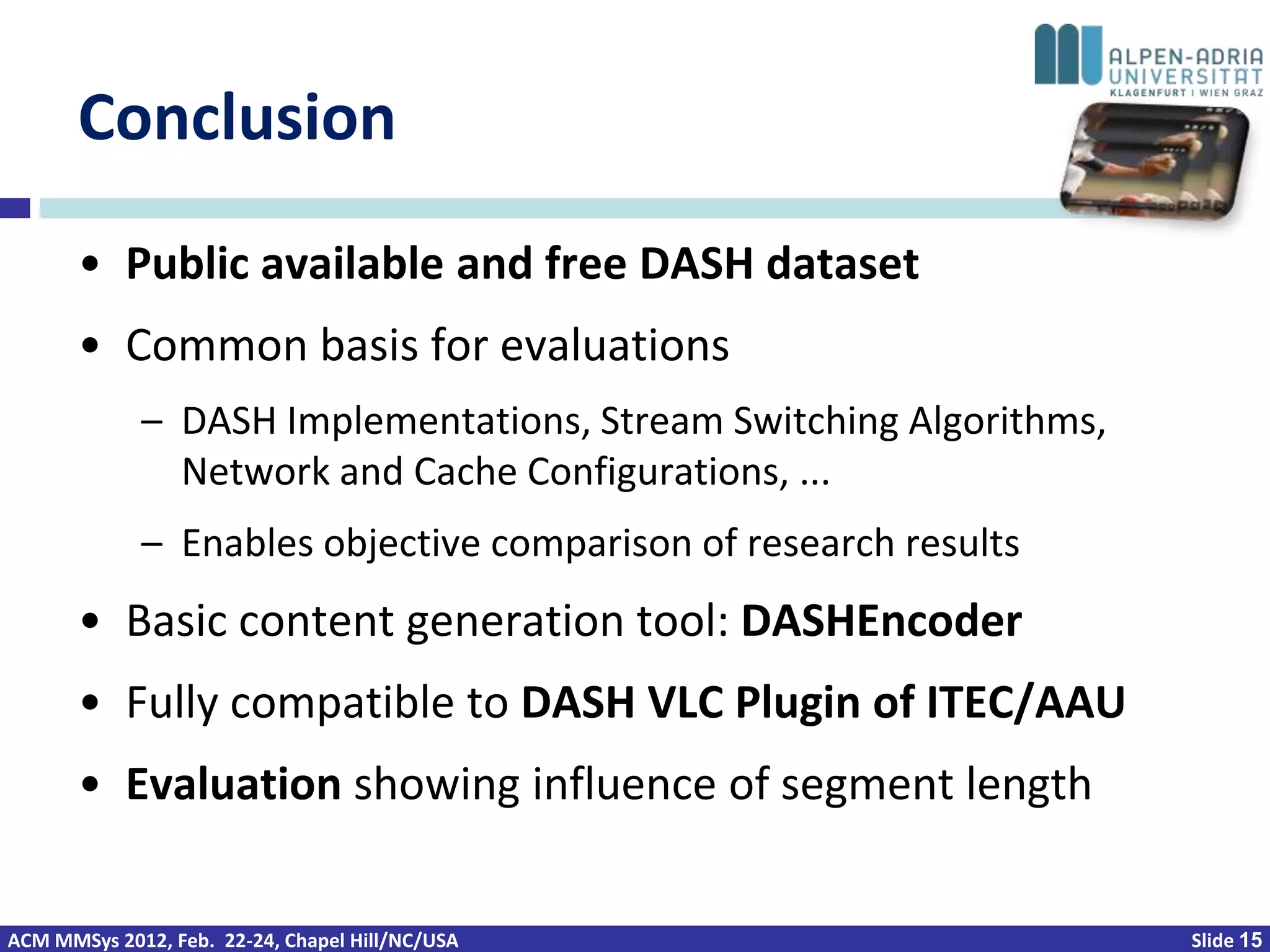 ALPEN-ADRIA UNIVERSITÄT KLAGENFURT I WIEN GRAZ

Conclusion

• Public available and free DASH dataset
• Common basis for evaluations
– DASH Implementations, Stream Switching Algorithms, Network and Cache Configurations, ...
– Enables objective comparison of research results
• Basic content generation tool: DASHEncoder
• Fully compatible to DASH VLC Plugin of ITEC/AAU
• Evaluation showing influence of segment length

ACM MMSys 2012, Feb. 22-24, Chapel Hill/NC/USA

Slide 15